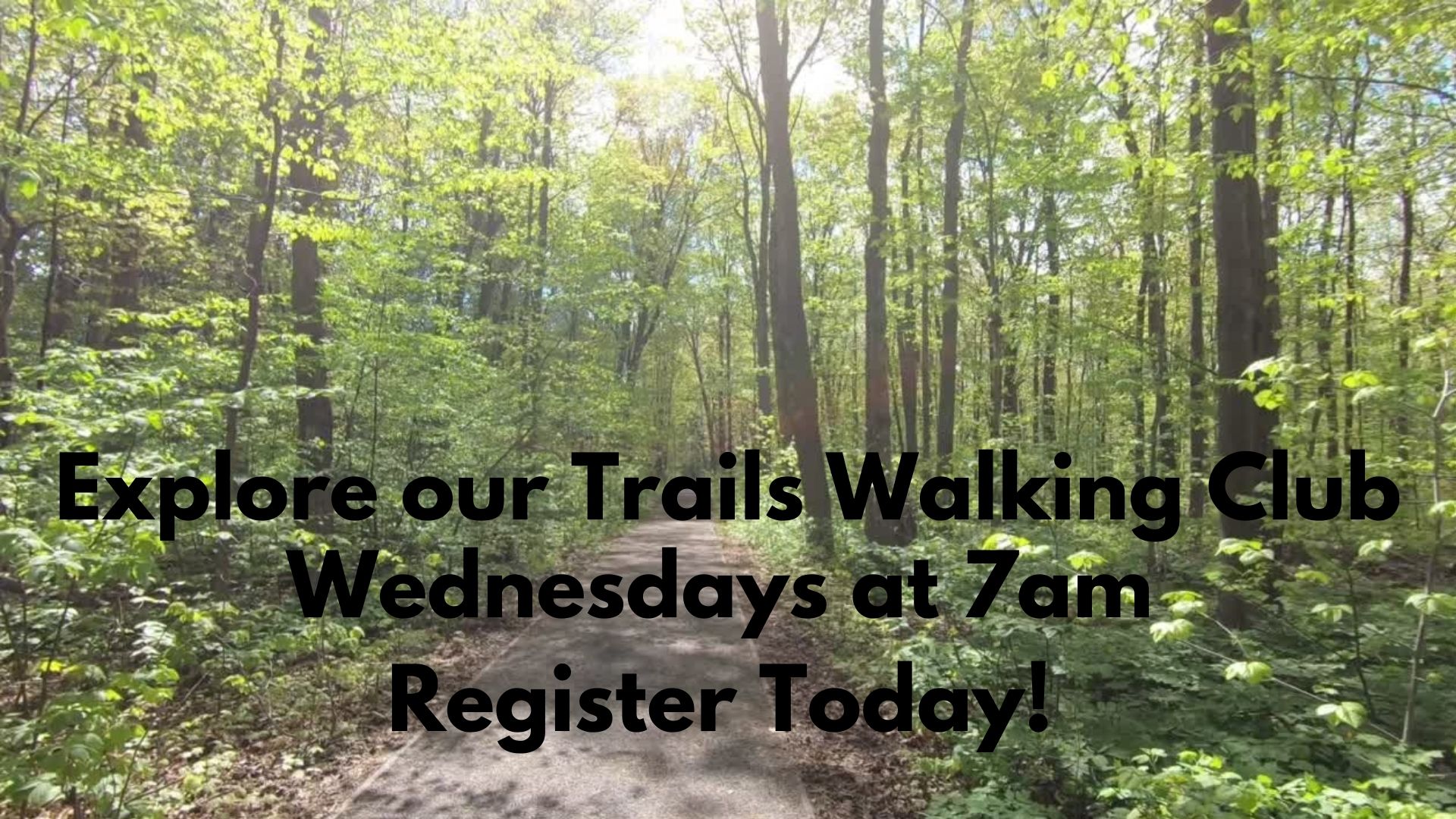 Explore our Trails Walking Club
Wednesdays at 7am
Register Today!